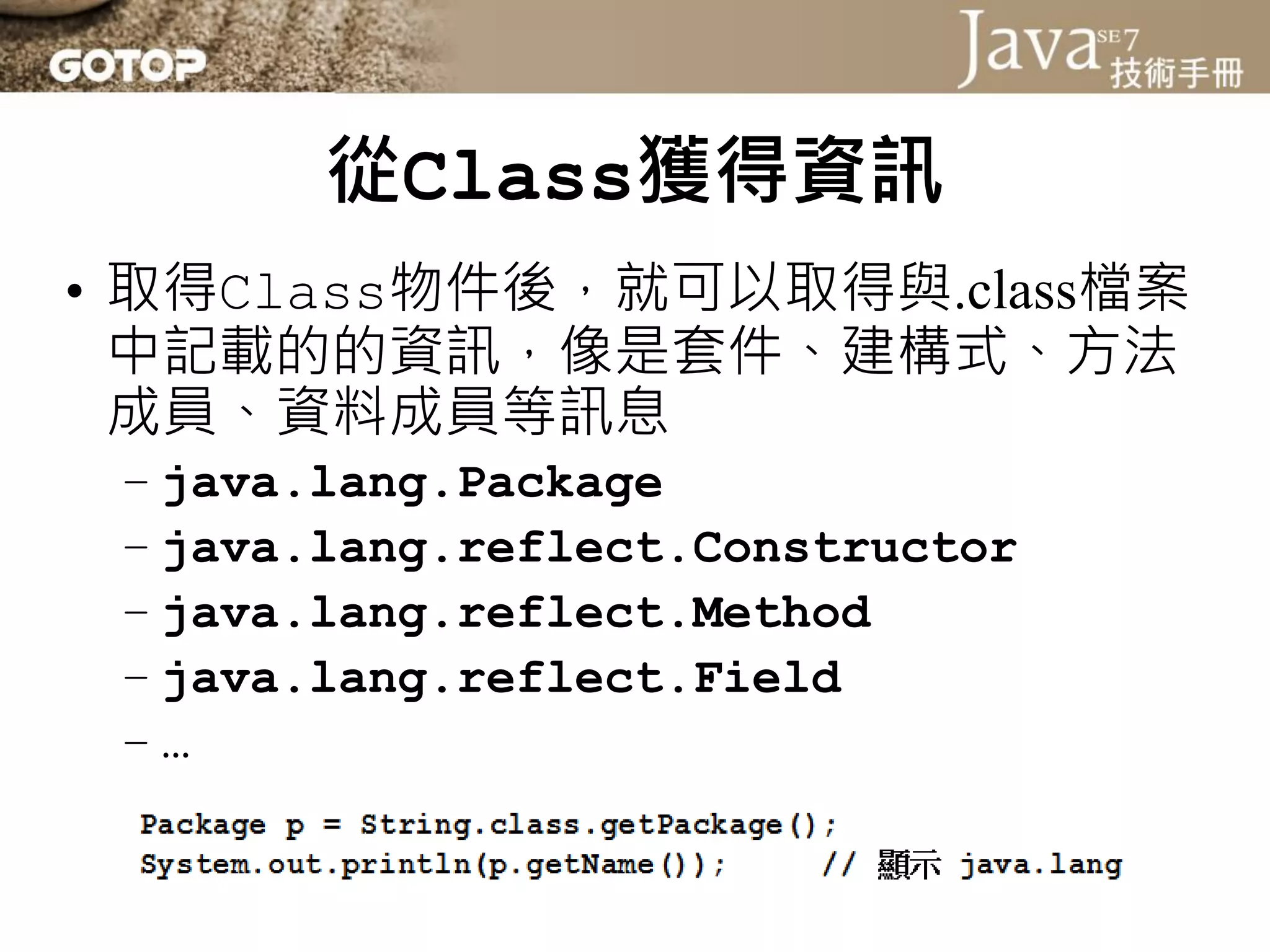 GOTOP

Java SE 7 技術手冊

從Class獲得資訊

• 取得Class物件後，就可以取得與.class檔案中記載的的資訊，像是套件、建構式、方法成員、資料成員等訊息
  – java.lang.Package
  – java.lang.reflect.Constructor
  – java.lang.reflect.Method
  – java.lang.reflect.Field
  – …

Package p = String.class.getPackage();
System.out.println(p.getName());     // 顯示 java.lang